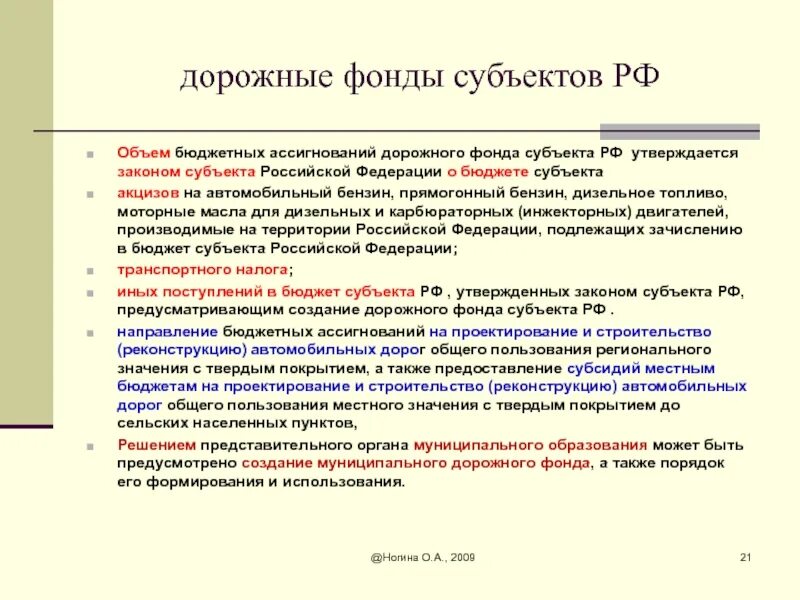 дорожные фонды субъектов РФ

Объем бюджетных ассигнований дорожного фонда субъекта РФ утверждается законом субъекта Российской Федерации о бюджете субъекта

акцизов на автомобильный бензин, прямогонный бензин, дизельное топливо, моторные масла для дизельных и карбюраторных (инжекторных) двигателей, производимые на территории Российской Федерации, подлежащих зачислению в бюджет субъекта Российской Федерации;

транспортного налога;

иных поступлений в бюджет субъекта РФ , утвержденных законом субъекта РФ, предусматривающим создание дорожного фонда субъекта РФ .

направление бюджетных ассигнований на проектирование и строительство (реконструкцию) автомобильных дорог общего пользования регионального значения с твердым покрытием, а также предоставление субсидий местным бюджетам на проектирование и строительство (реконструкцию) автомобильных дорог общего пользования местного значения с твердым покрытием до сельских населенных пунктов,

Решением представительного органа муниципального образования может быть предусмотрено создание муниципального дорожного фонда, а также порядок его формирования и использования.

@Ногина О.А., 2009

21